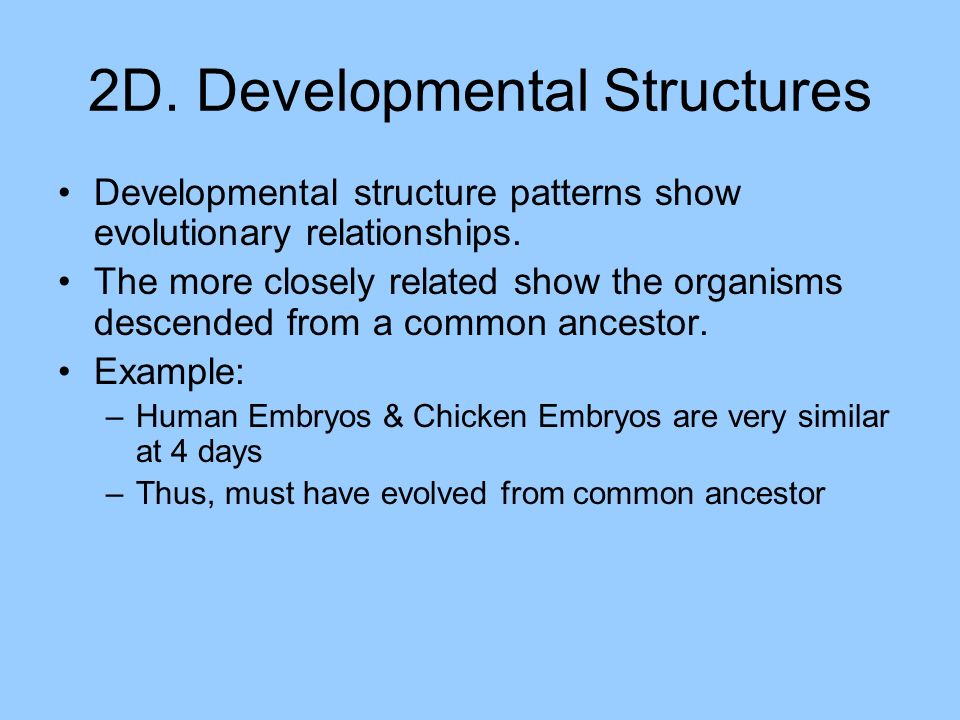 2D. Developmental Structures

• Developmental structure patterns show evolutionary relationships.

• The more closely related show the organisms descended from a common ancestor.

• Example:

– Human Embryos & Chicken Embryos are very similar at 4 days

– Thus, must have evolved from common ancestor